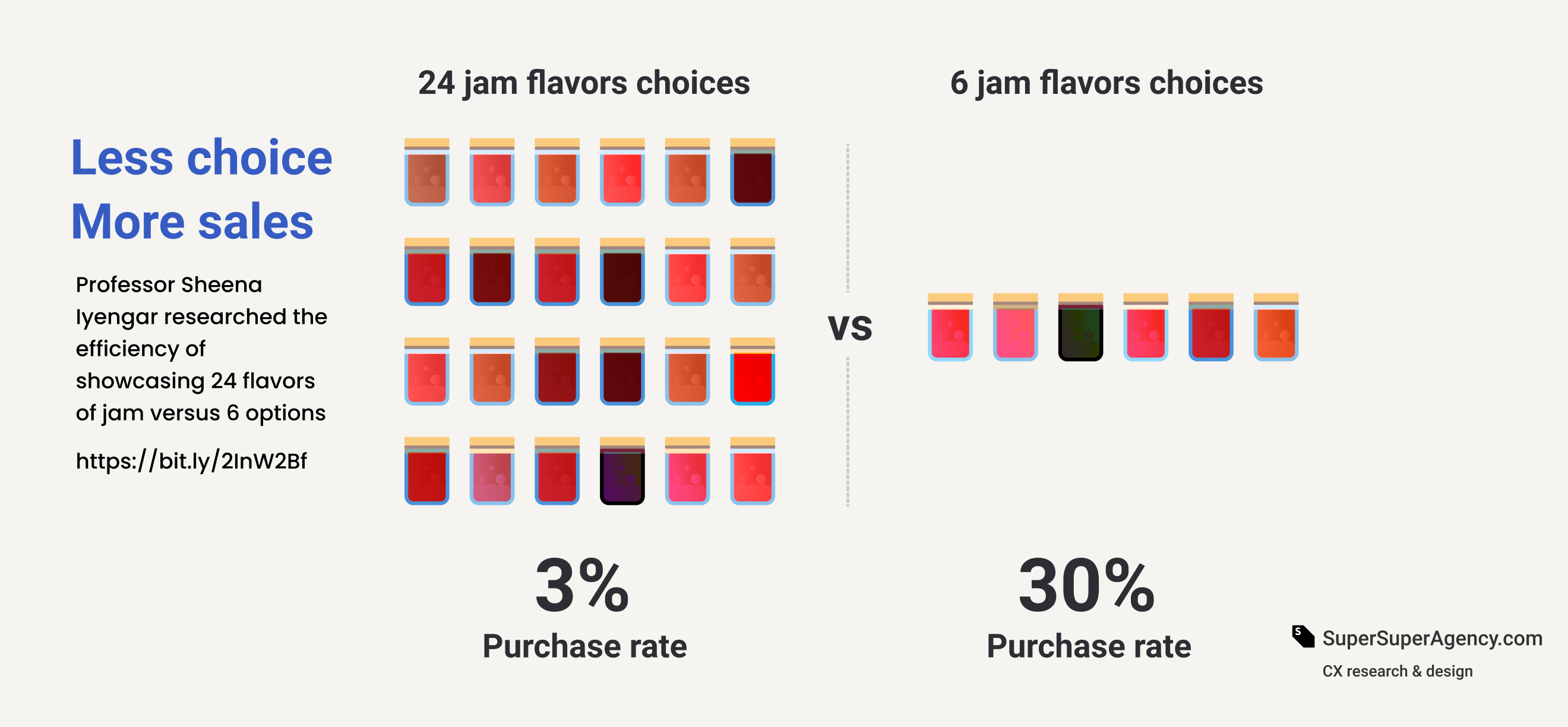 Less choice
More sales

Professor Sheena Iyengar researched the efficiency of showcasing 24 flavors of jam versus 6 options

https://bit.ly/2InW2Bf

24 jam flavors choices

3%
Purchase rate

vs

6 jam flavors choices

30%
Purchase rate

S SuperSuperAgency.com
CX research & design